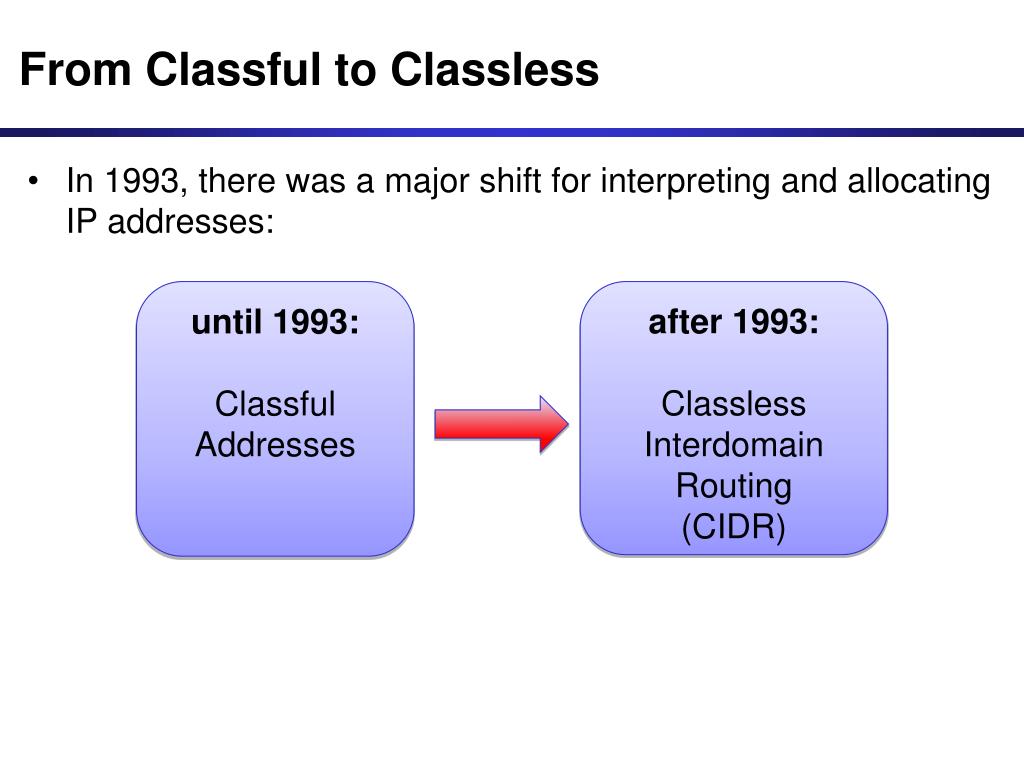 From Classful to Classless

• In 1993, there was a major shift for interpreting and allocating IP addresses:

until 1993:

Classful Addresses

after 1993:

Classless Interdomain Routing (CIDR)